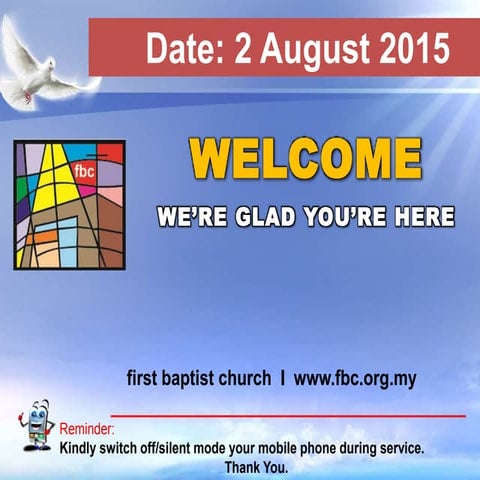 Date: 2 August 2015

fbc

WELCOME

WE'RE GLAD YOU'RE HERE

first baptist church I www.fbc.org.my

Reminder:
Kindly switch off/silent mode your mobile phone during service.
Thank You.